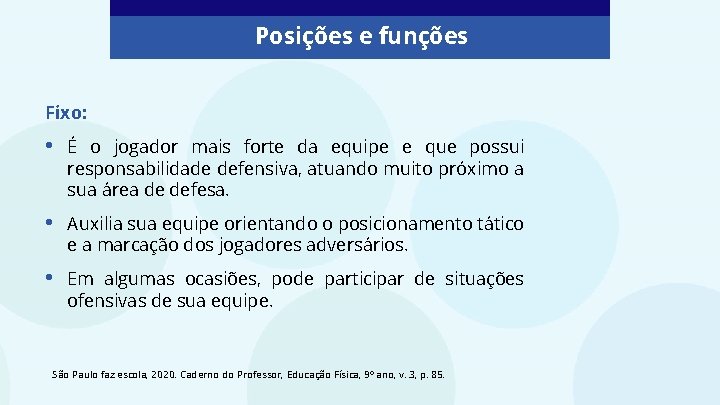 Posições e funções

Fixo:

• É o jogador mais forte da equipe e que possui responsabilidade defensiva, atuando muito próximo a sua área de defesa.

• Auxilia sua equipe orientando o posicionamento tático e a marcação dos jogadores adversários.

• Em algumas ocasiões, pode participar de situações ofensivas de sua equipe.

São Paulo faz escola, 2020. Caderno do Professor, Educação Física, 9º ano, v. 3, p. 85.